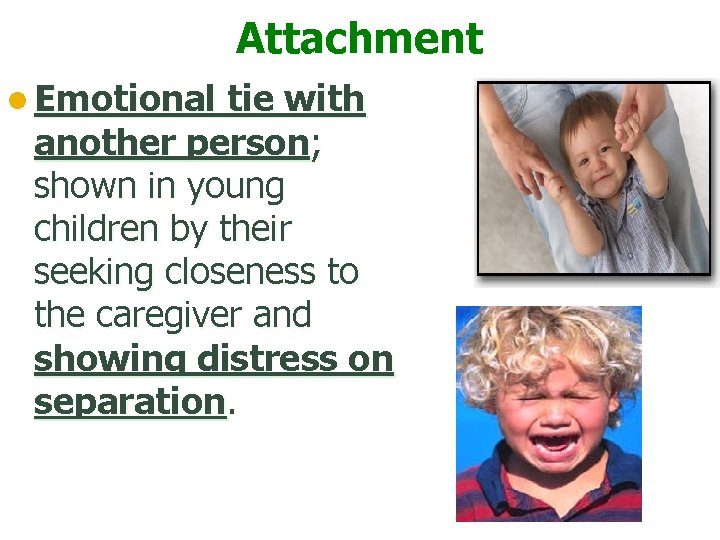 Attachment

Emotional tie with another person; shown in young children by their seeking closeness to the caregiver and showing distress on separation.